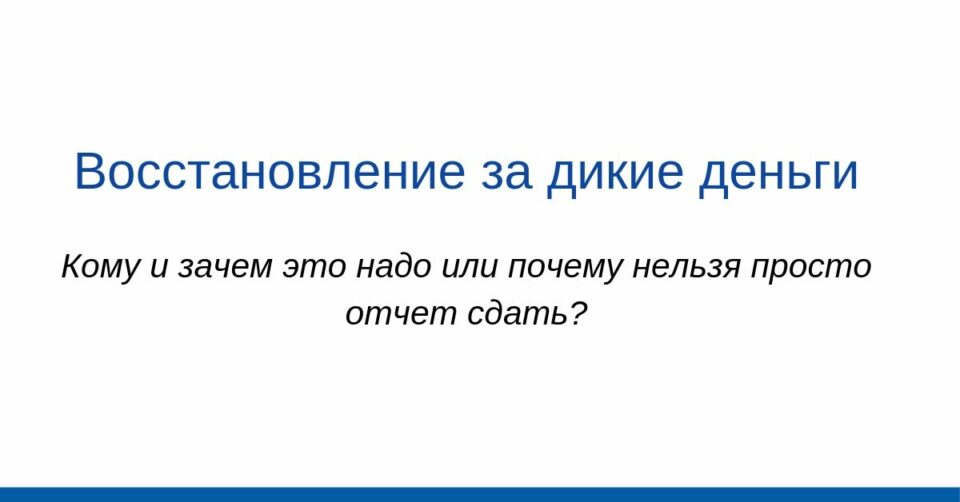 Восстановление за дикие деньги

Кому и зачем это надо или почему нельзя просто отчет сдать?